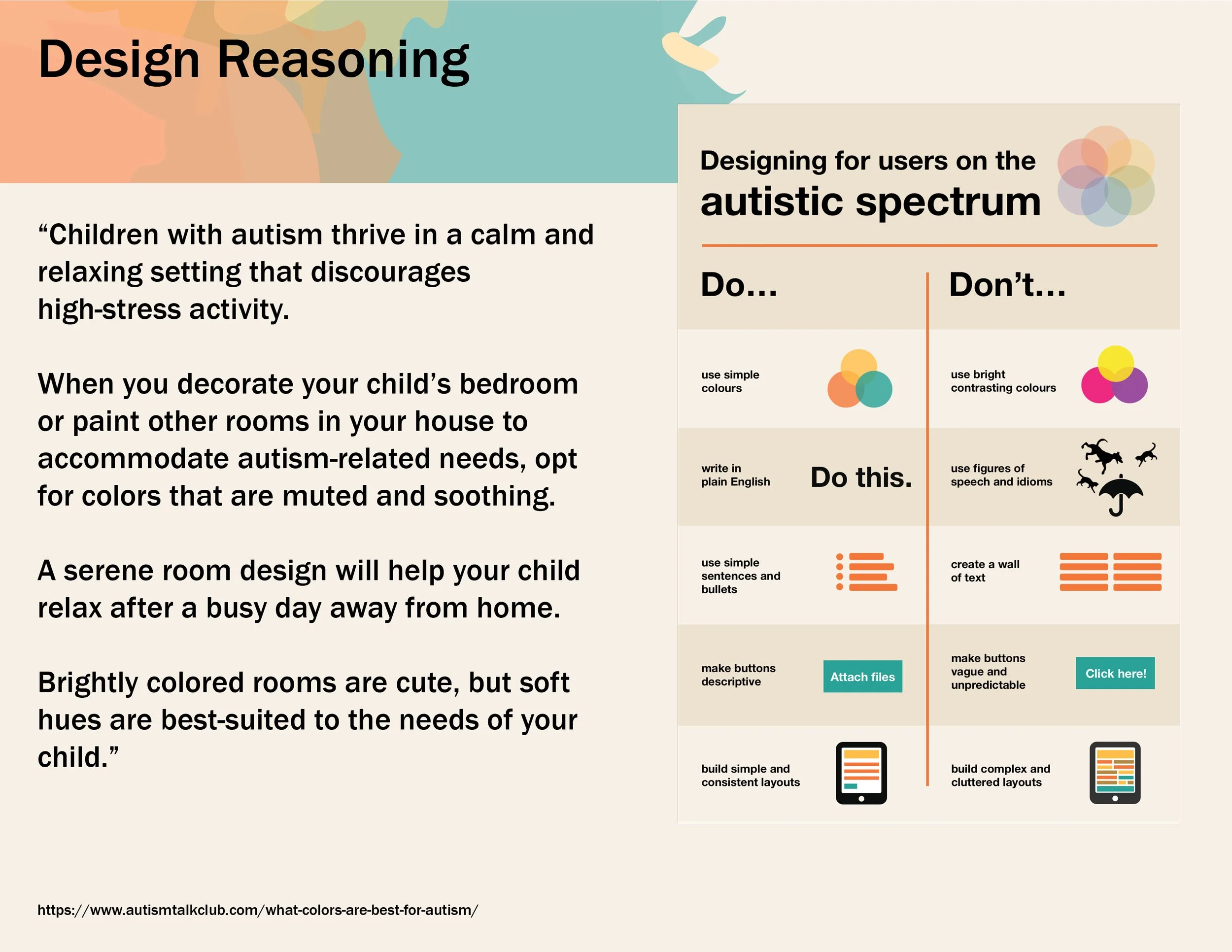 Design Reasoning

“Children with autism thrive in a calm and relaxing setting that discourages high-stress activity.

When you decorate your child’s bedroom or paint other rooms in your house to accommodate autism-related needs, opt for colors that are muted and soothing.

A serene room design will help your child relax after a busy day away from home.

Brightly colored rooms are cute, but soft hues are best-suited to the needs of your child.”

https://www.autismtalkclub.com/what-colors-are-best-for-autism/

Designing for users on the autistic spectrum

Do...

use simple colours

write in plain English

Do this.

use simple sentences and bullets

make buttons descriptive

Attach files

build simple and consistent layouts

Don’t...

use bright contrasting colours

use figures of speech and idioms

create a wall of text

make buttons vague and unpredictable

Click here!

build complex and cluttered layouts